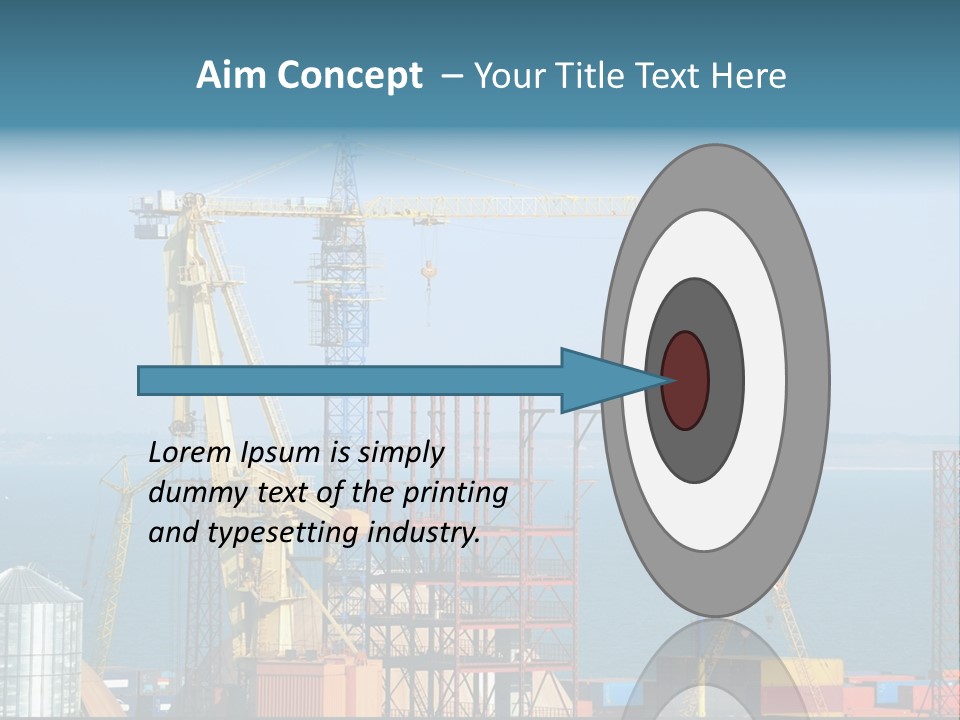 Aim Concept – Your Title Text Here

Lorem Ipsum is simply dummy text of the printing and typesetting industry.